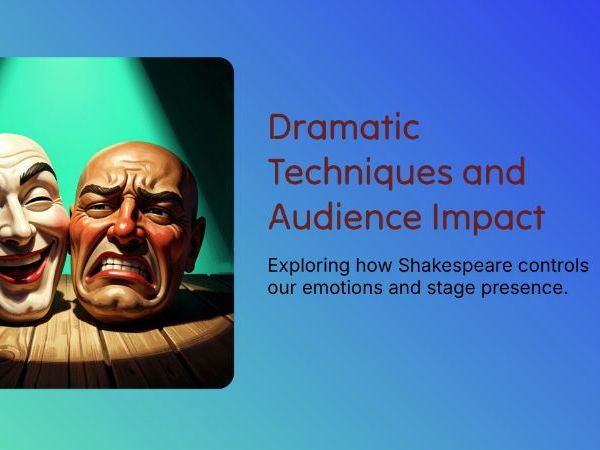 Dramatic Techniques and Audience Impact

Exploring how Shakespeare controls our emotions and stage presence.